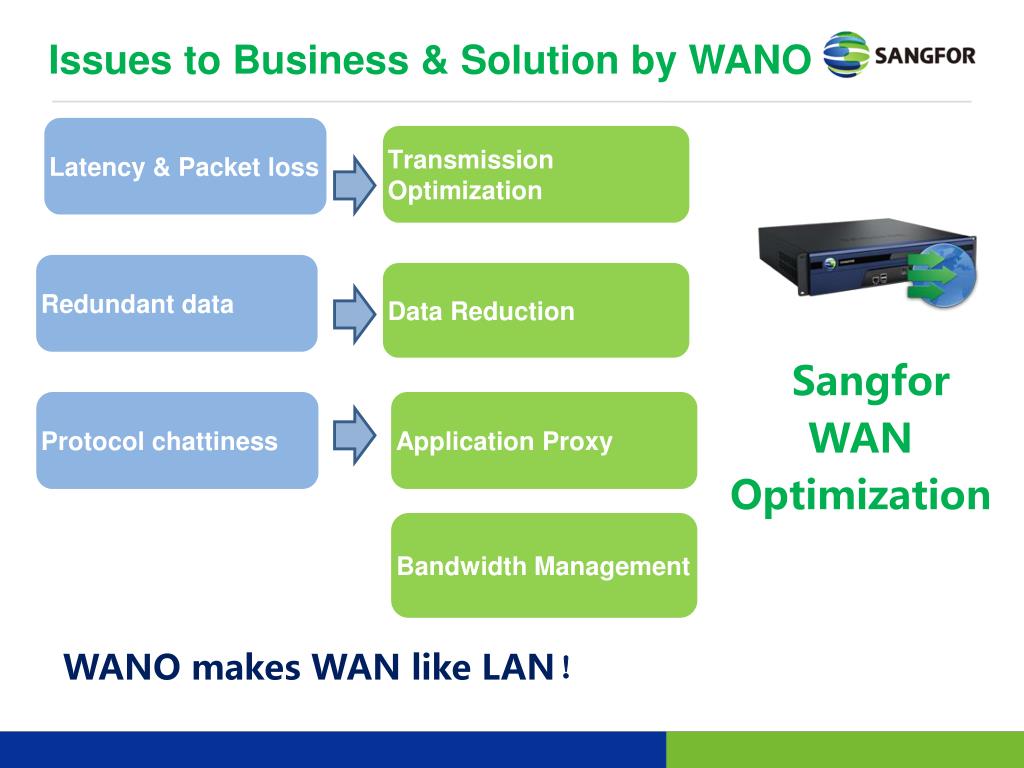 Issues to Business & Solution by WANO

SANGFOR

Latency & Packet loss

Transmission Optimization

Redundant data

Data Reduction

Protocol chattiness

Application Proxy

Bandwidth Management

Sangfor WAN Optimization

WANO makes WAN like LAN！